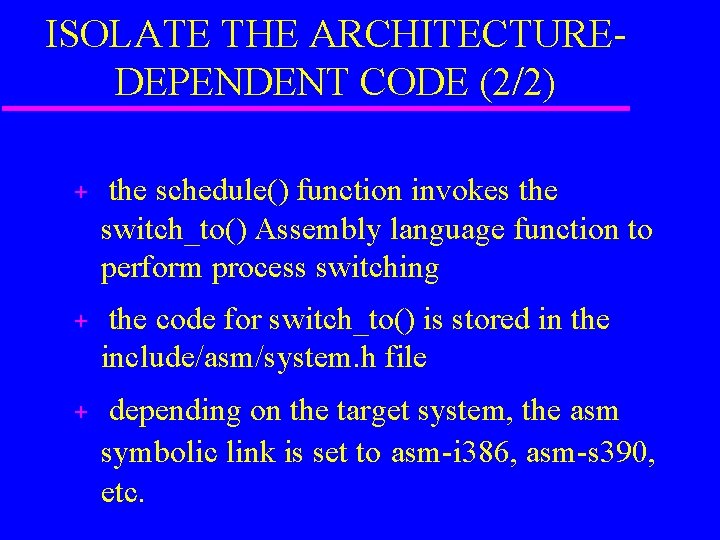 ISOLATE THE ARCHITECTURE-DEPENDENT CODE (2/2)

+ the schedule() function invokes the switch_to() Assembly language function to perform process switching

+ the code for switch_to() is stored in the include/asm/system.h file

+ depending on the target system, the asm symbolic link is set to asm-i386, asm-s390, etc.